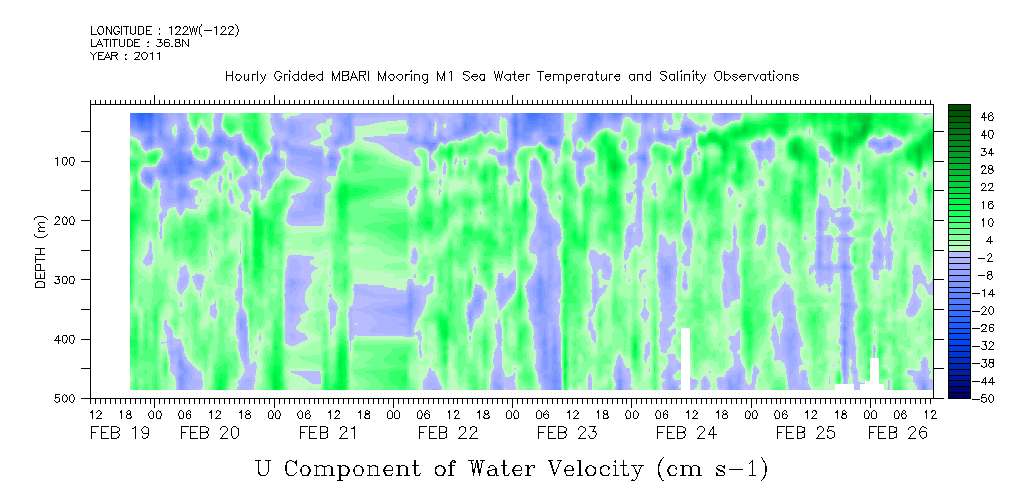 LONGITUDE : 122W(-122)
LATITUDE : 36.8N
YEAR : 2011

Hourly Gridded MBARI Mooring M1 Sea Water Temperature and Salinity Observations

DEPTH (m)
100
200
300
400
500

46
40
34
28
22
16
10
4
-2
-8
-14
-20
-26
-32
-38
-44
-50

12 18 00 06 12 18 00 06 12 18 00 06 12 18 00 06 12 18 00 06 12 18 00 06 12 18 00 06 12
FEB 19 FEB 20 FEB 21 FEB 22 FEB 23 FEB 24 FEB 25 FEB 26

U Component of Water Velocity (cm s-1)